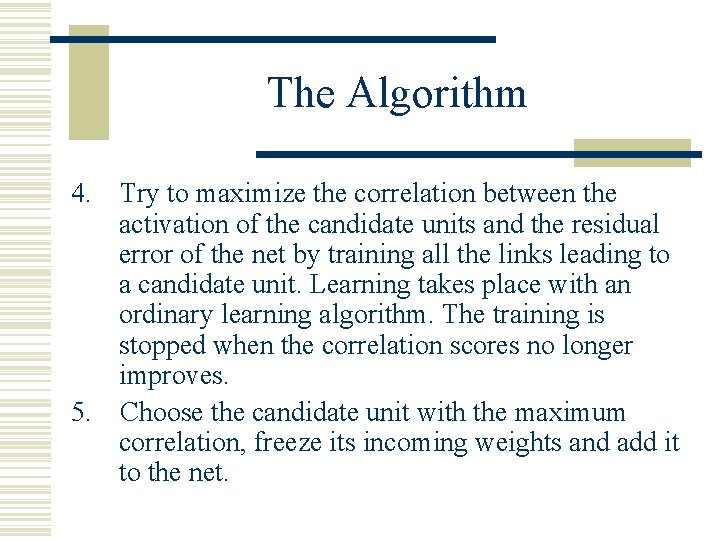 The Algorithm

4. Try to maximize the correlation between the activation of the candidate units and the residual error of the net by training all the links leading to a candidate unit. Learning takes place with an ordinary learning algorithm. The training is stopped when the correlation scores no longer improves.

5. Choose the candidate unit with the maximum correlation, freeze its incoming weights and add it to the net.